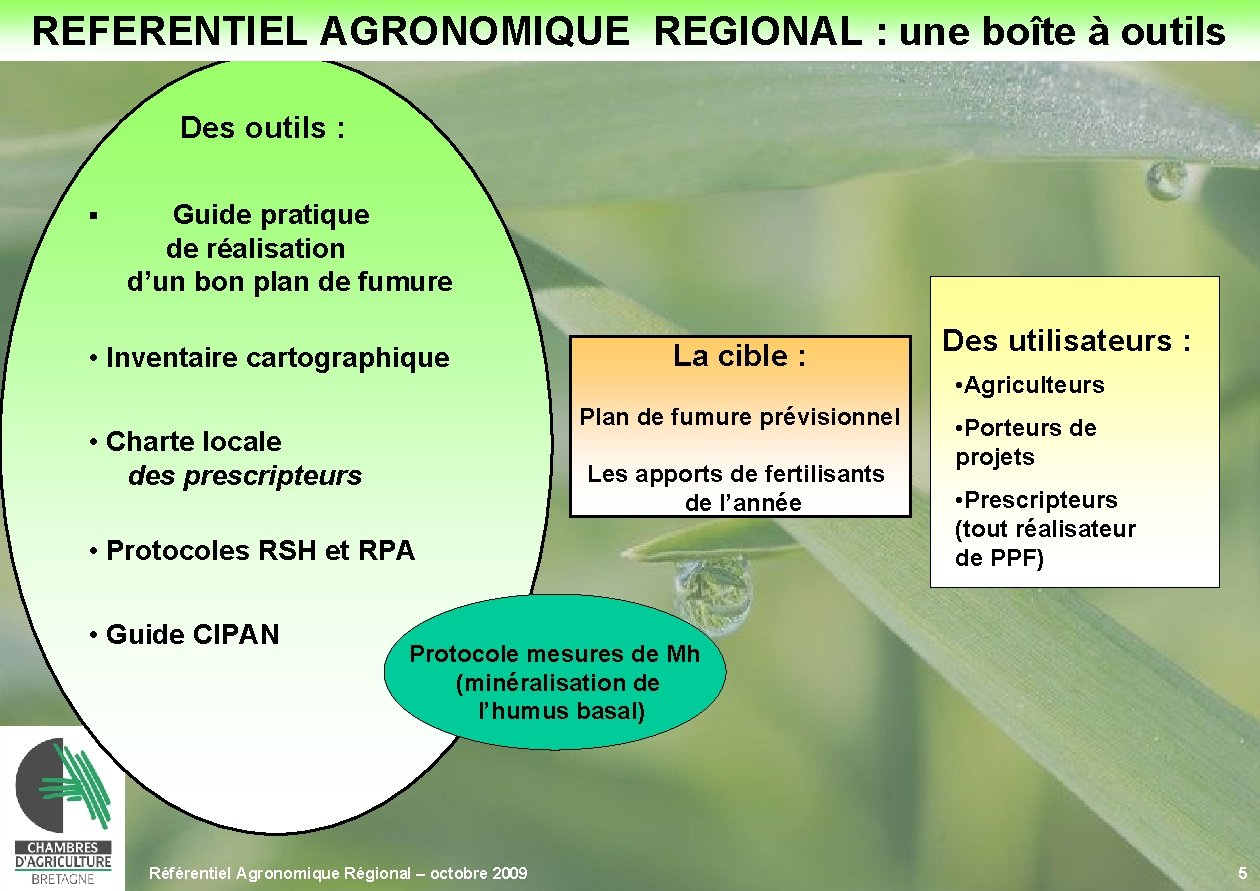 REFERENTIEL AGRONOMIQUE REGIONAL : une boîte à outils

Des outils :

▪ Guide pratique de réalisation d'un bon plan de fumure

• Inventaire cartographique

• Charte locale des prescripteurs

• Protocoles RSH et RPA

• Guide CIPAN

Protocole mesures de Mh (minéralisation de l'humus basal)

La cible :

Plan de fumure prévisionnel

Les apports de fertilisants de l'année

Des utilisateurs :

• Agriculteurs

• Porteurs de projets

• Prescripteurs (tout réalisateur de PPF)

CHAMBRES D'AGRICULTURE BRETAGNE

Référentiel Agronomique Régional – octobre 2009

5